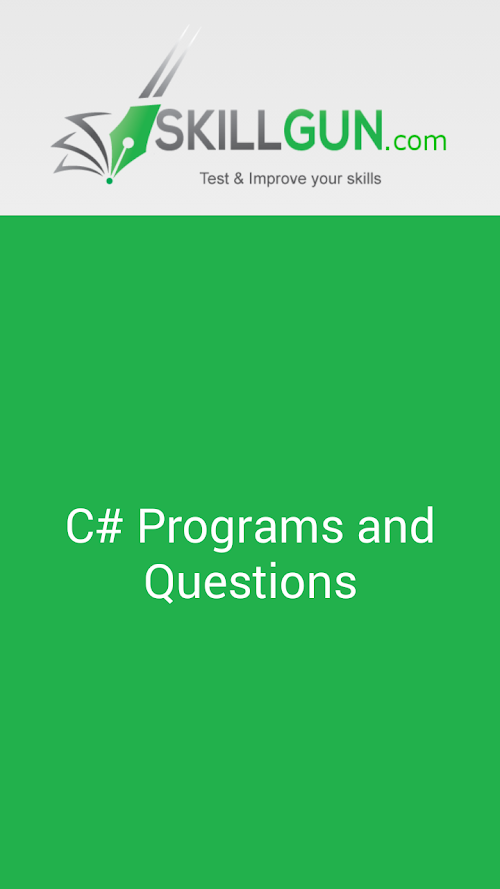 SKILLGUN.com
Test & Improve your skills

C# Programs and Questions